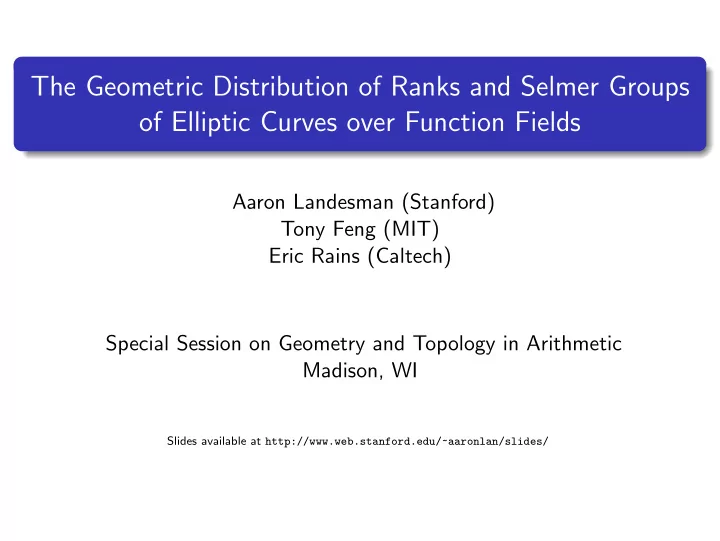 The Geometric Distribution of Ranks and Selmer Groups of Elliptic Curves over Function Fields

Aaron Landesman (Stanford)
Tony Feng (MIT)
Eric Rains (Caltech)

Special Session on Geometry and Topology in Arithmetic
Madison, WI

Slides available at http://www.web.stanford.edu/~aaronlan/slides/